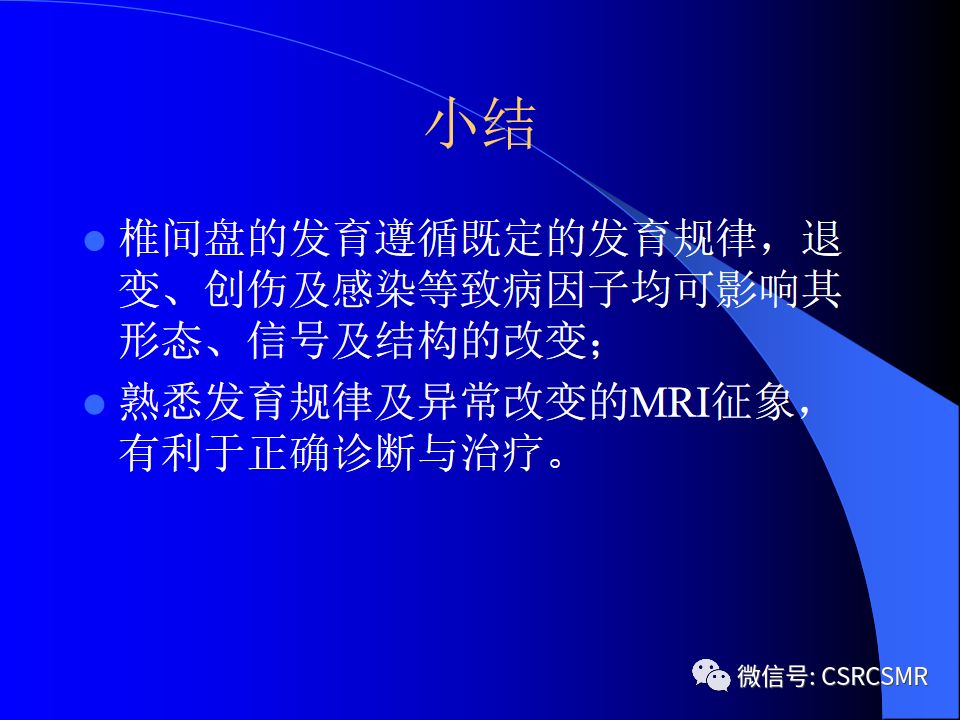 小结

椎间盘的发育遵循既定的发育规律，退变、创伤及感染等致病因子均可影响其形态、信号及结构的改变；

熟悉发育规律及异常改变的MRI征象，有利于正确诊断与治疗。

微信号: CSRCSMR